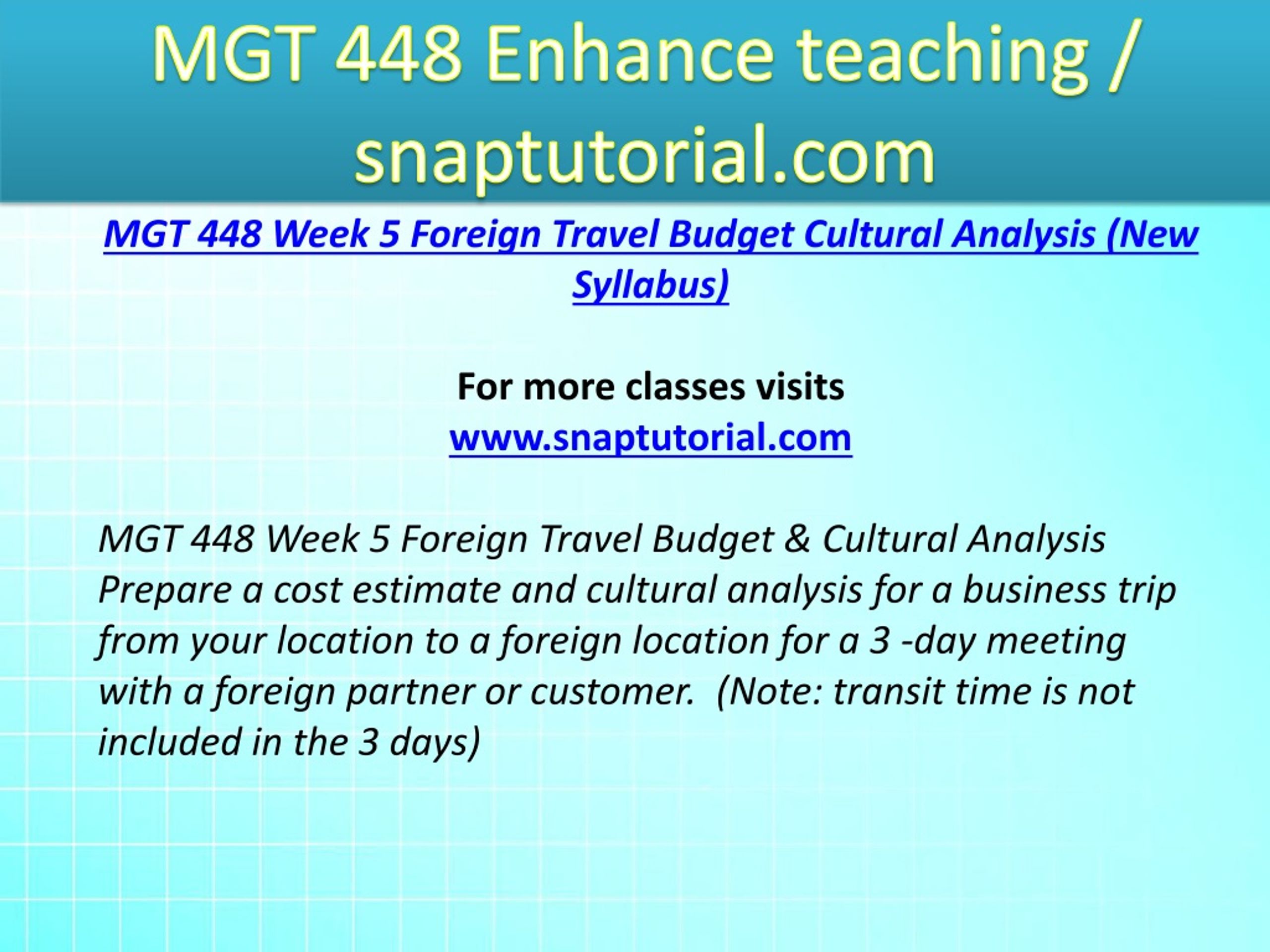 MGT 448 Enhance teaching / snaptutorial.com

MGT 448 Week 5 Foreign Travel Budget Cultural Analysis (New Syllabus)

For more classes visits
www.snaptutorial.com

MGT 448 Week 5 Foreign Travel Budget & Cultural Analysis
Prepare a cost estimate and cultural analysis for a business trip from your location to a foreign location for a 3 -day meeting with a foreign partner or customer.  (Note: transit time is not included in the 3 days)